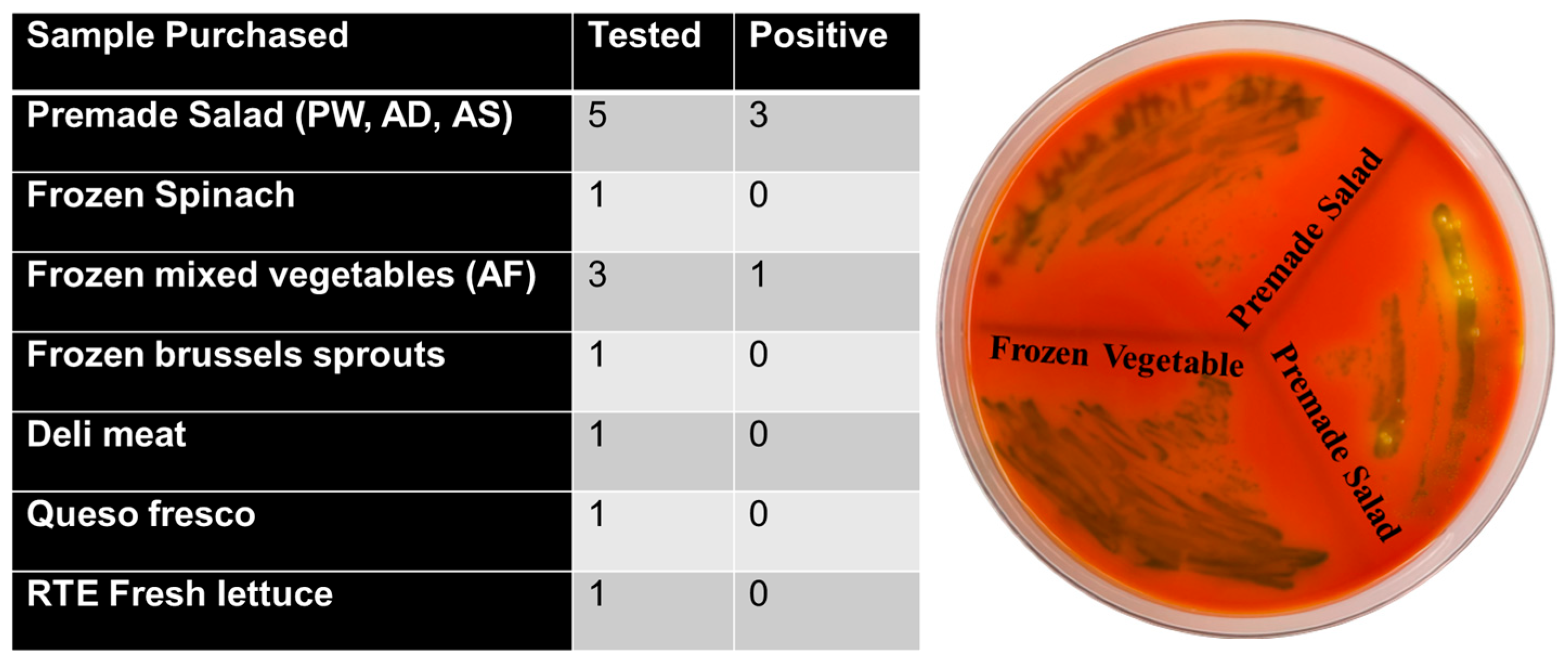 | Sample Purchased | Tested | Positive |
|---|---|---|
| Premade Salad (PW, AD, AS) | 5 | 3 |
| Frozen Spinach | 1 | 0 |
| Frozen mixed vegetables (AF) | 3 | 1 |
| Frozen brussels sprouts | 1 | 0 |
| Deli meat | 1 | 0 |
| Queso fresco | 1 | 0 |
| RTE Fresh lettuce | 1 | 0 |

Premade Salad

Frozen Vegetable

Premade Salad